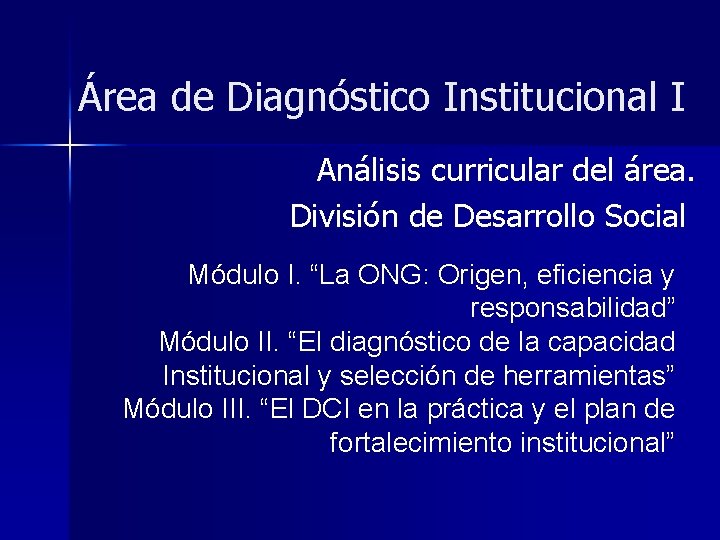 Área de Diagnóstico Institucional I

Análisis curricular del área.
División de Desarrollo Social

Módulo I. “La ONG: Origen, eficiencia y responsabilidad”
Módulo II. “El diagnóstico de la capacidad Institucional y selección de herramientas”
Módulo III. “El DCI en la práctica y el plan de fortalecimiento institucional”